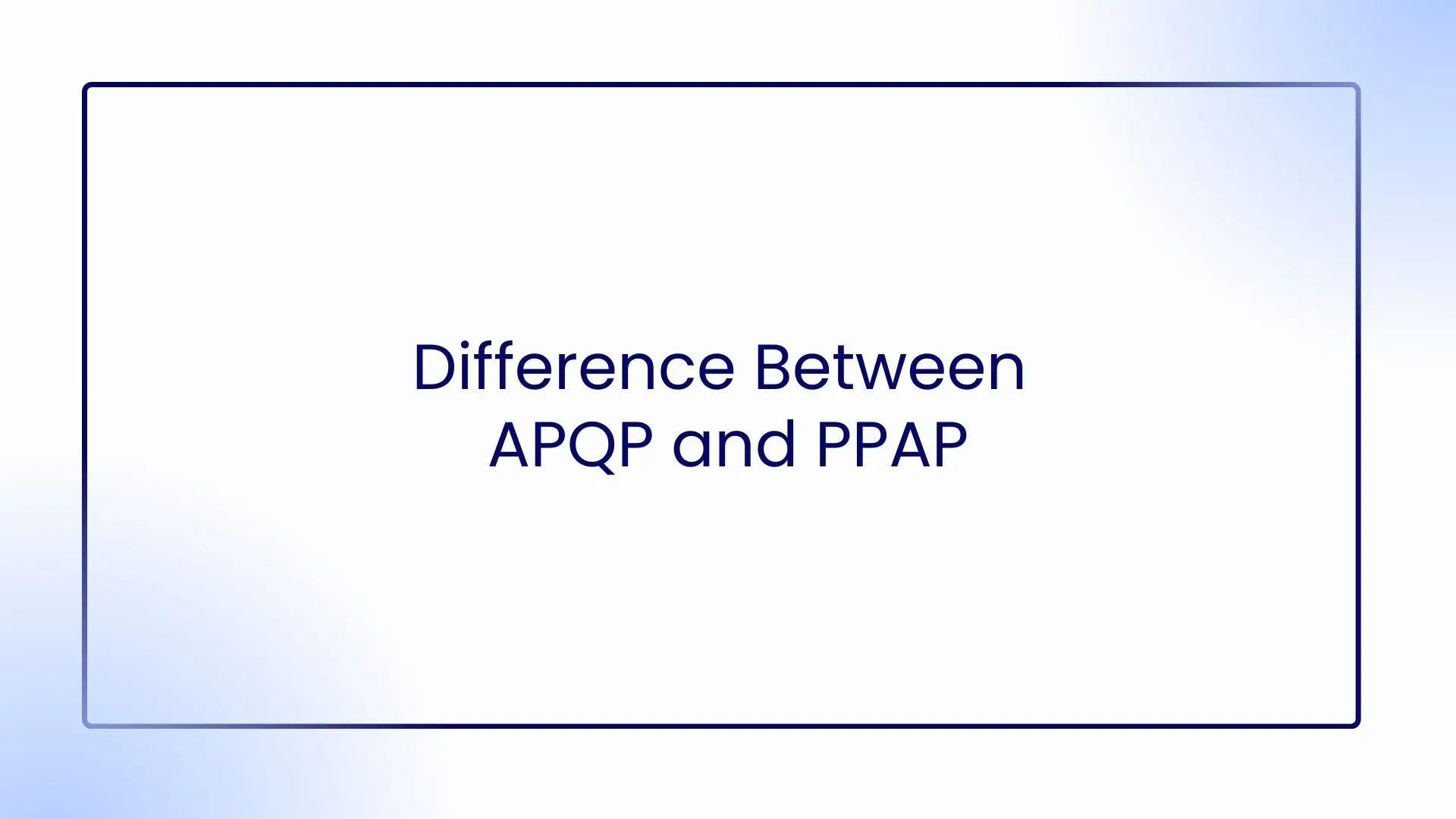 Difference Between APQP and PPAP